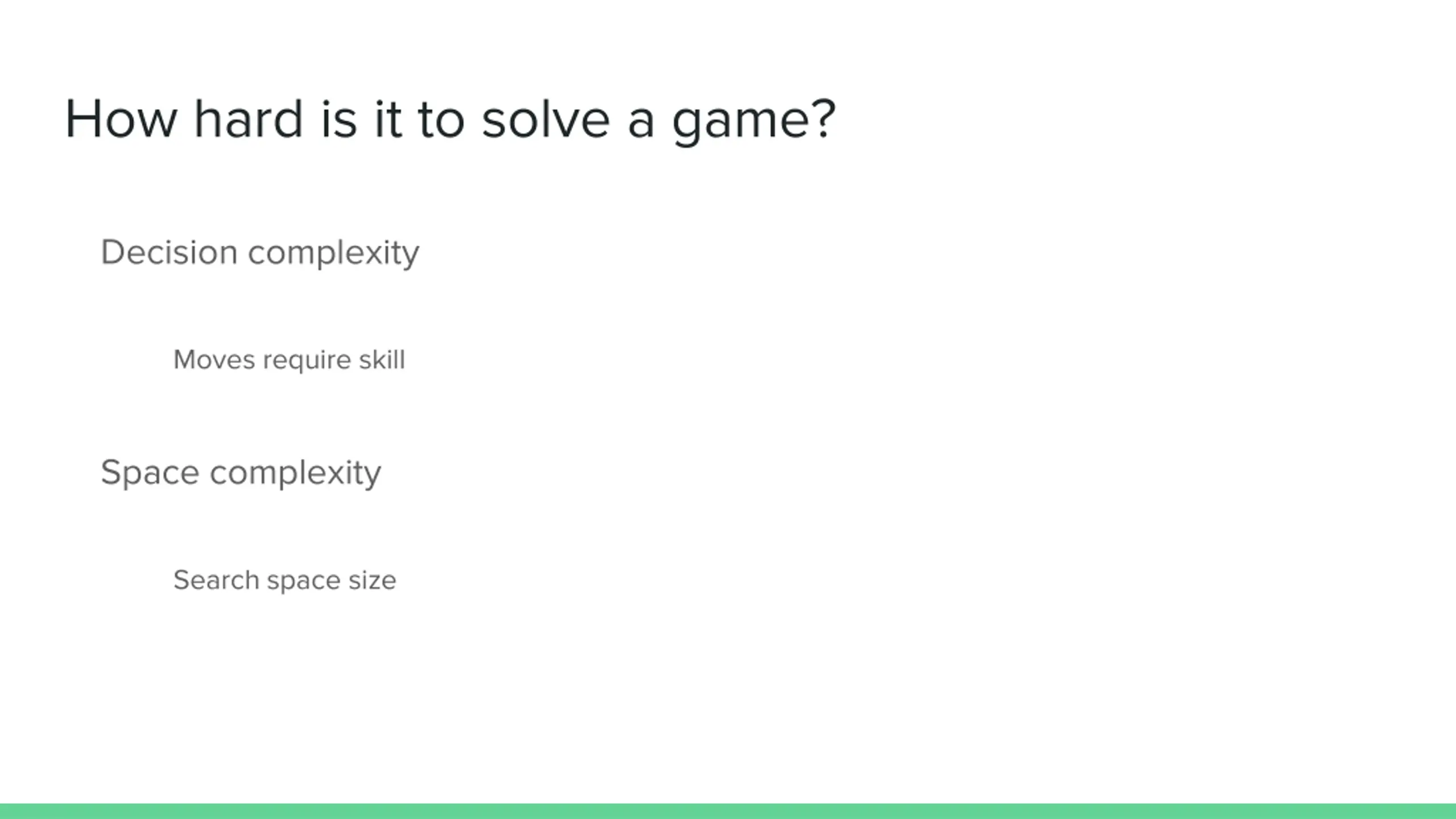 How hard is it to solve a game?

Decision complexity

Moves require skill

Space complexity

Search space size